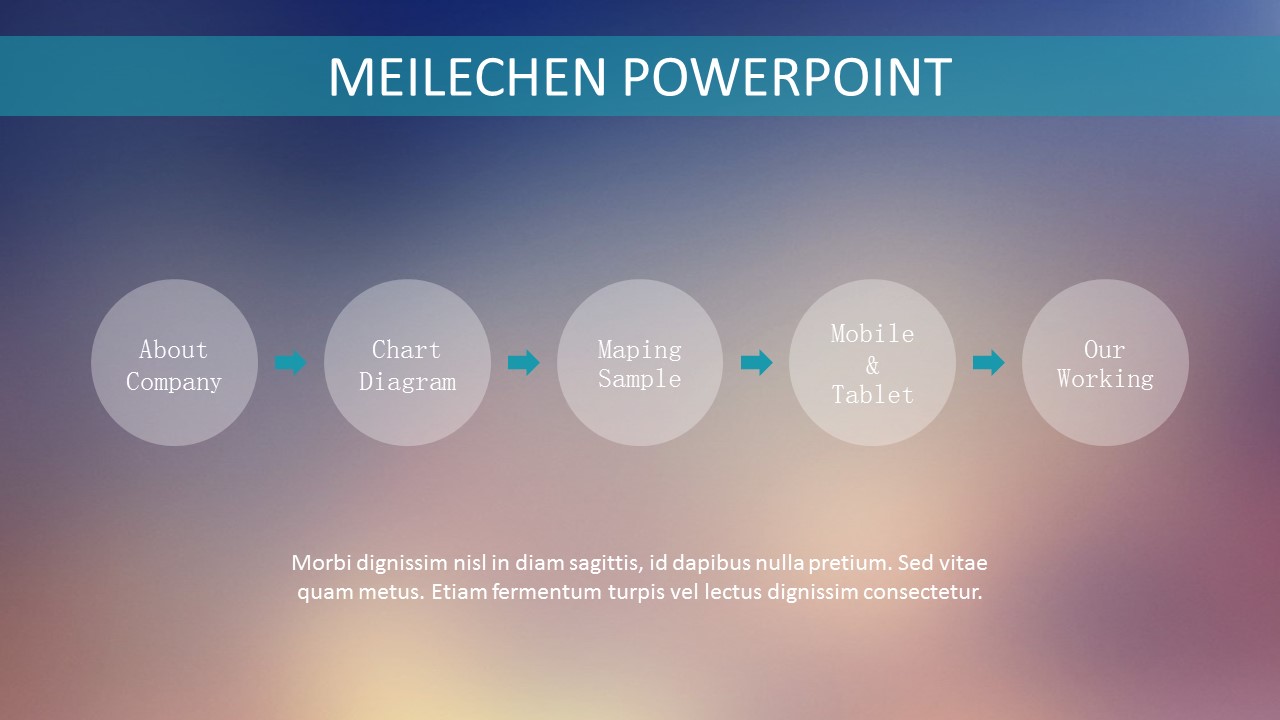 MEILECHEN POWERPOINT

About Company

Chart Diagram

Maping Sample

Mobile & Tablet

Our Working

Morbi dignissim nisl in diam sagittis, id dapibus nulla pretium. Sed vitae quam metus. Etiam fermentum turpis vel lectus dignissim consectetur.